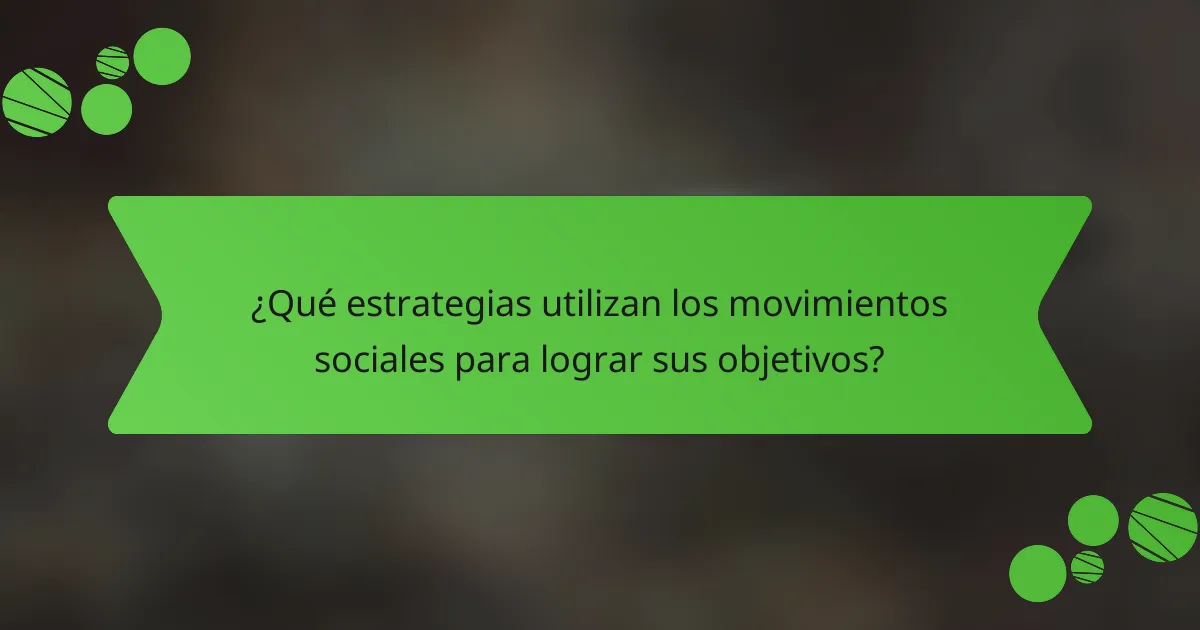 ¿Qué estrategias utilizan los movimientos sociales para lograr sus objetivos?